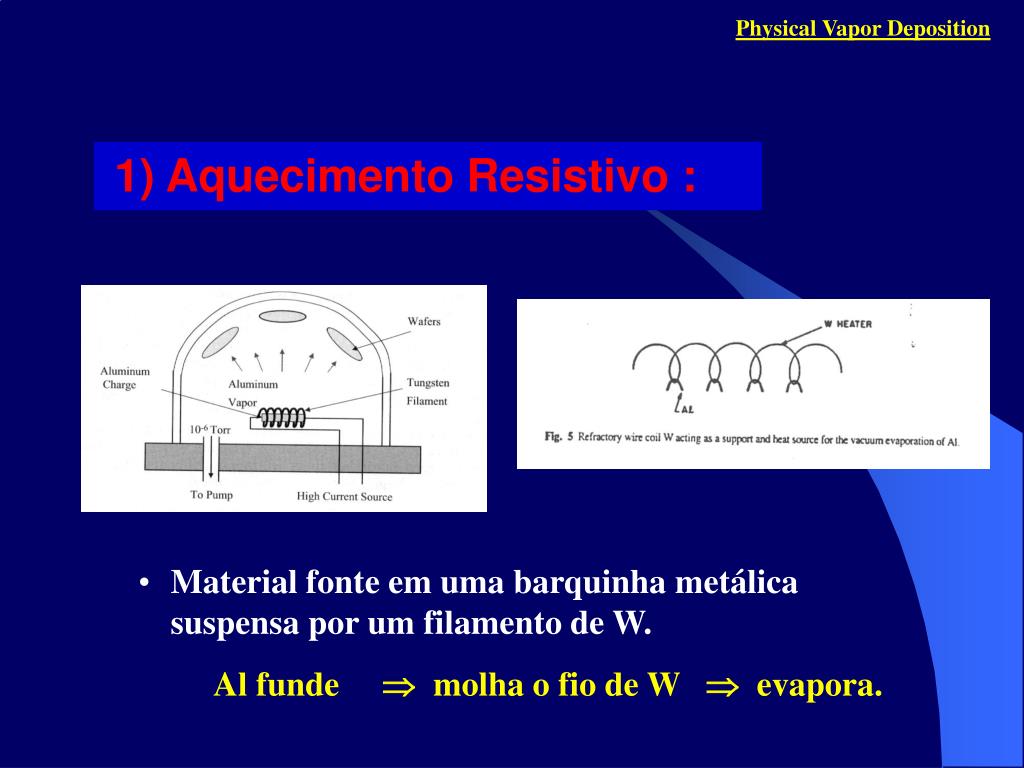 Physical Vapor Deposition

1) Aquecimento Resistivo :

Wafers

Aluminum Charge

Aluminum Vapor

Tungsten Filament

$10^{-6}$ Torr

To Pump

High Current Source

W HEATER

AL

Fig. 5 Refractory wire coil W acting as a support and heat source for the vacuum evaporation of Al.

• Material fonte em uma barquinha metálica suspensa por um filamento de W.

Al funde $\Rightarrow$ molha o fio de W $\Rightarrow$ evapora.